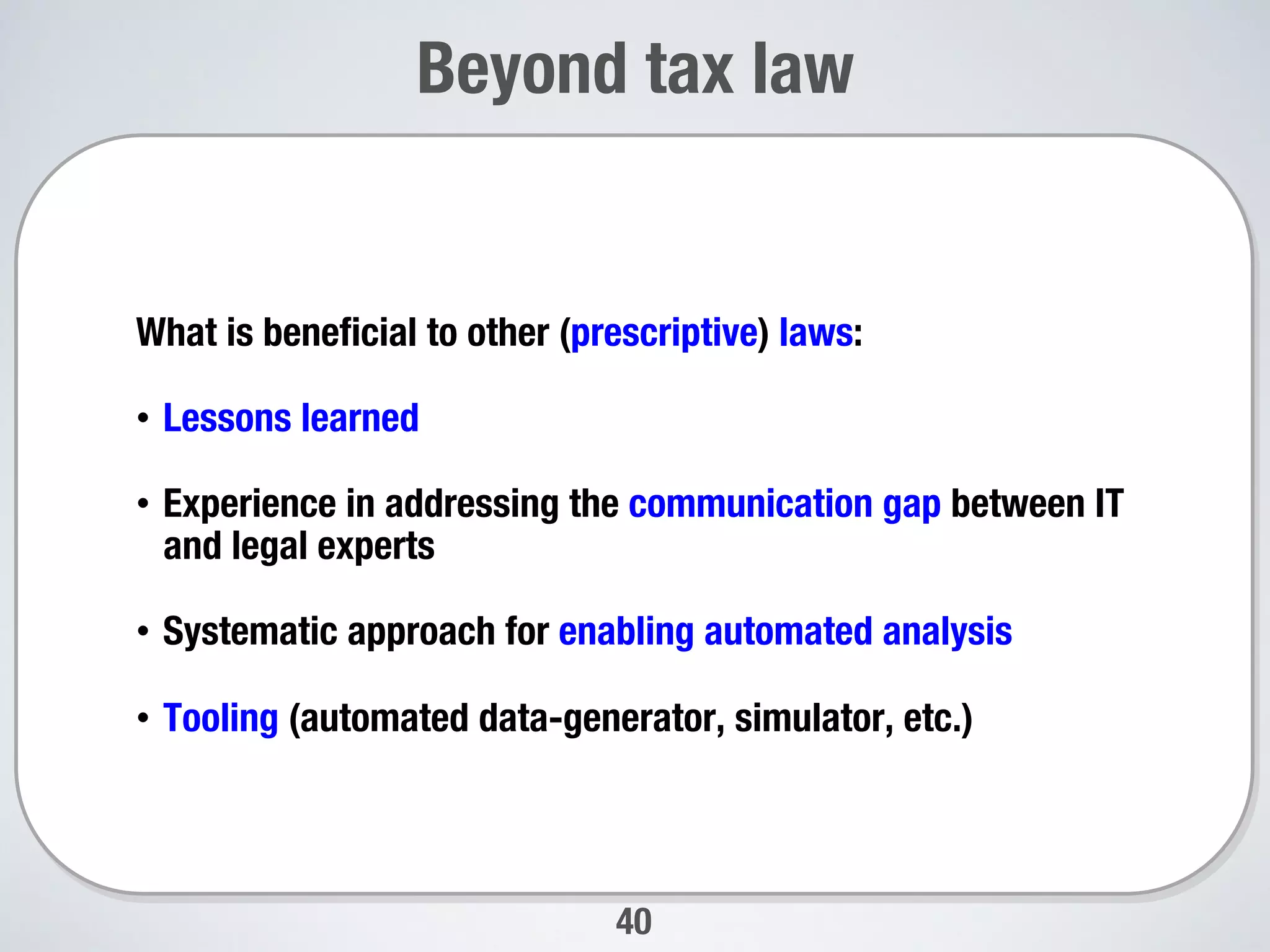 Beyond tax law

What is beneficial to other (prescriptive) laws:

• Lessons learned

• Experience in addressing the communication gap between IT and legal experts

• Systematic approach for enabling automated analysis

• Tooling (automated data-generator, simulator, etc.)

40